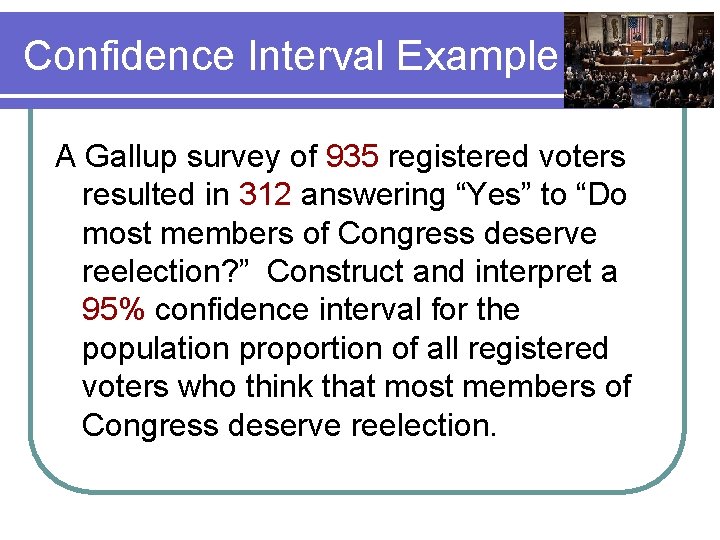 Confidence Interval Example

A Gallup survey of 935 registered voters resulted in 312 answering “Yes” to “Do most members of Congress deserve reelection?” Construct and interpret a 95% confidence interval for the population proportion of all registered voters who think that most members of Congress deserve reelection.